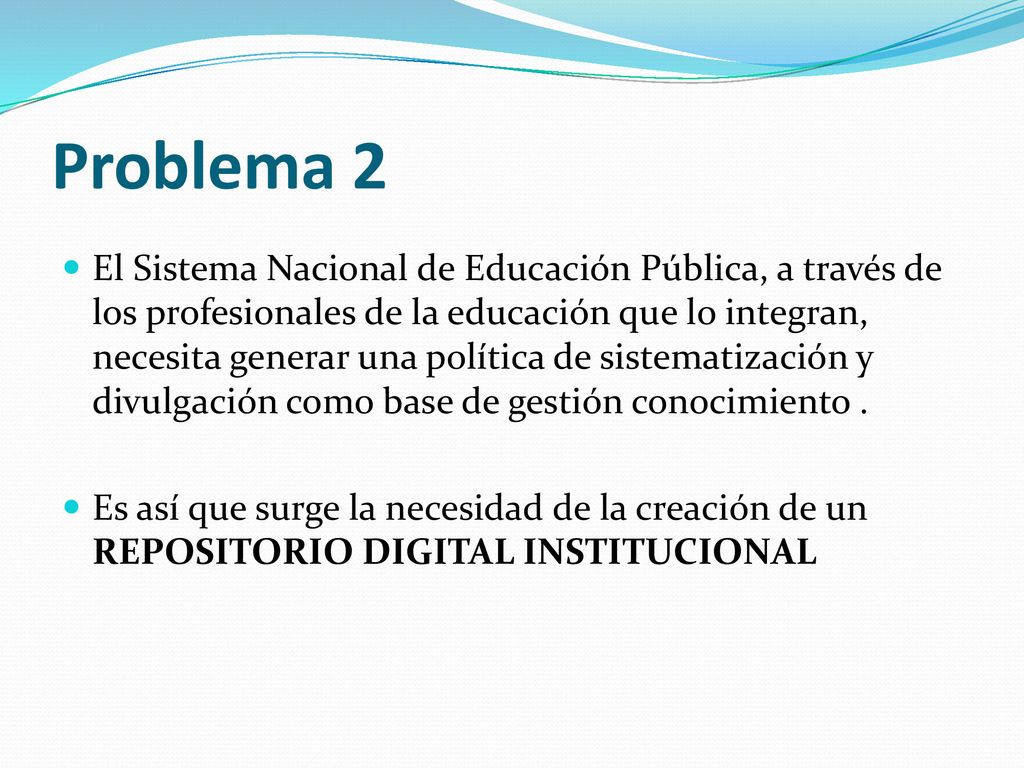 Problema 2

El Sistema Nacional de Educación Pública, a través de los profesionales de la educación que lo integran, necesita generar una política de sistematización y divulgación como base de gestión conocimiento .

Es así que surge la necesidad de la creación de un REPOSITORIO DIGITAL INSTITUCIONAL